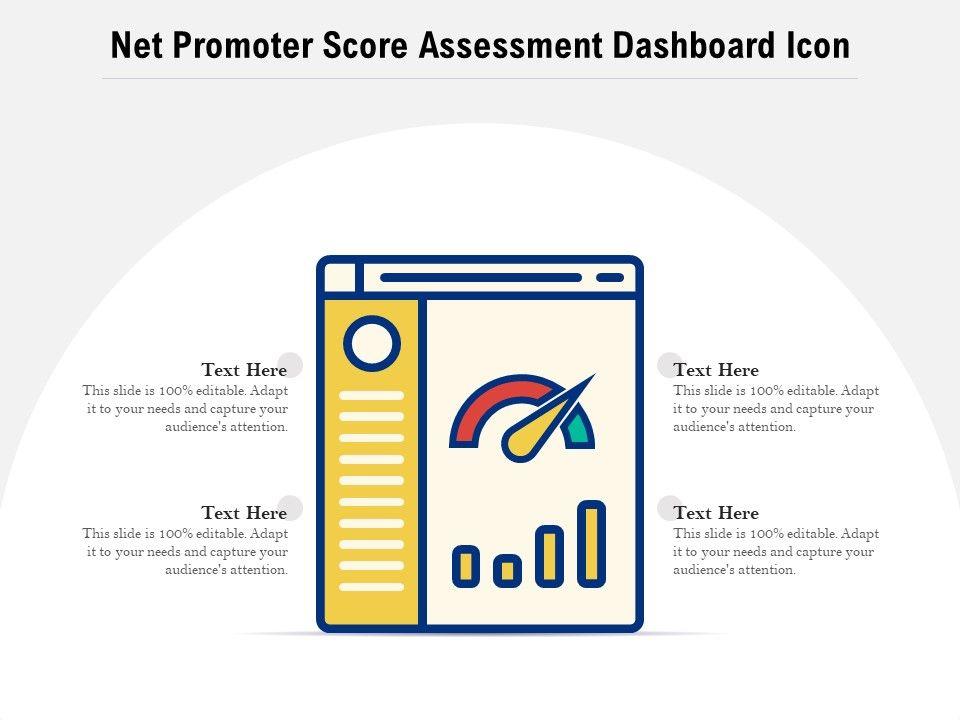 Net Promoter Score Assessment Dashboard Icon

Text Here
This slide is 100% editable. Adapt it to your needs and capture your audience's attention.

Text Here
This slide is 100% editable. Adapt it to your needs and capture your audience's attention.

Text Here
This slide is 100% editable. Adapt it to your needs and capture your audience's attention.

Text Here
This slide is 100% editable. Adapt it to your needs and capture your audience's attention.